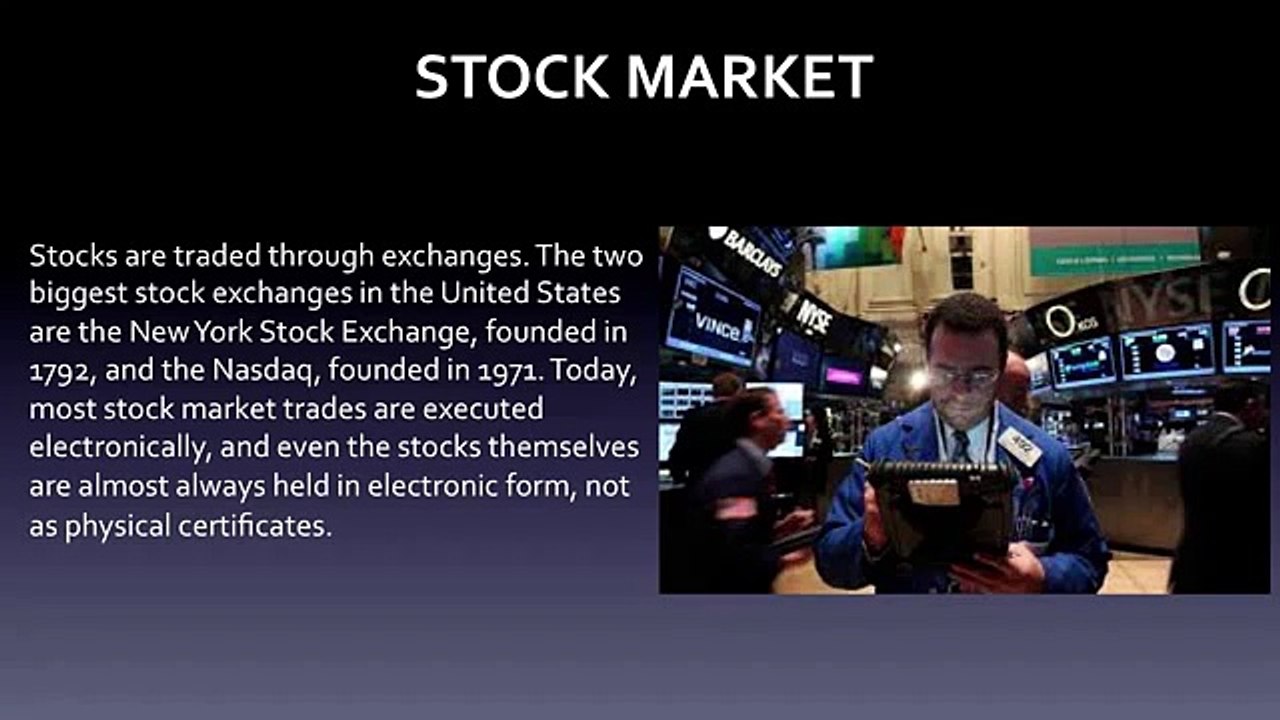 STOCK MARKET

Stocks are traded through exchanges. The two biggest stock exchanges in the United States are the New York Stock Exchange, founded in 1792, and the Nasdaq, founded in 1971. Today, most stock market trades are executed electronically, and even the stocks themselves are almost always held in electronic form, not as physical certificates.

BARCLAYS
NYSE
VINCE
NYSE